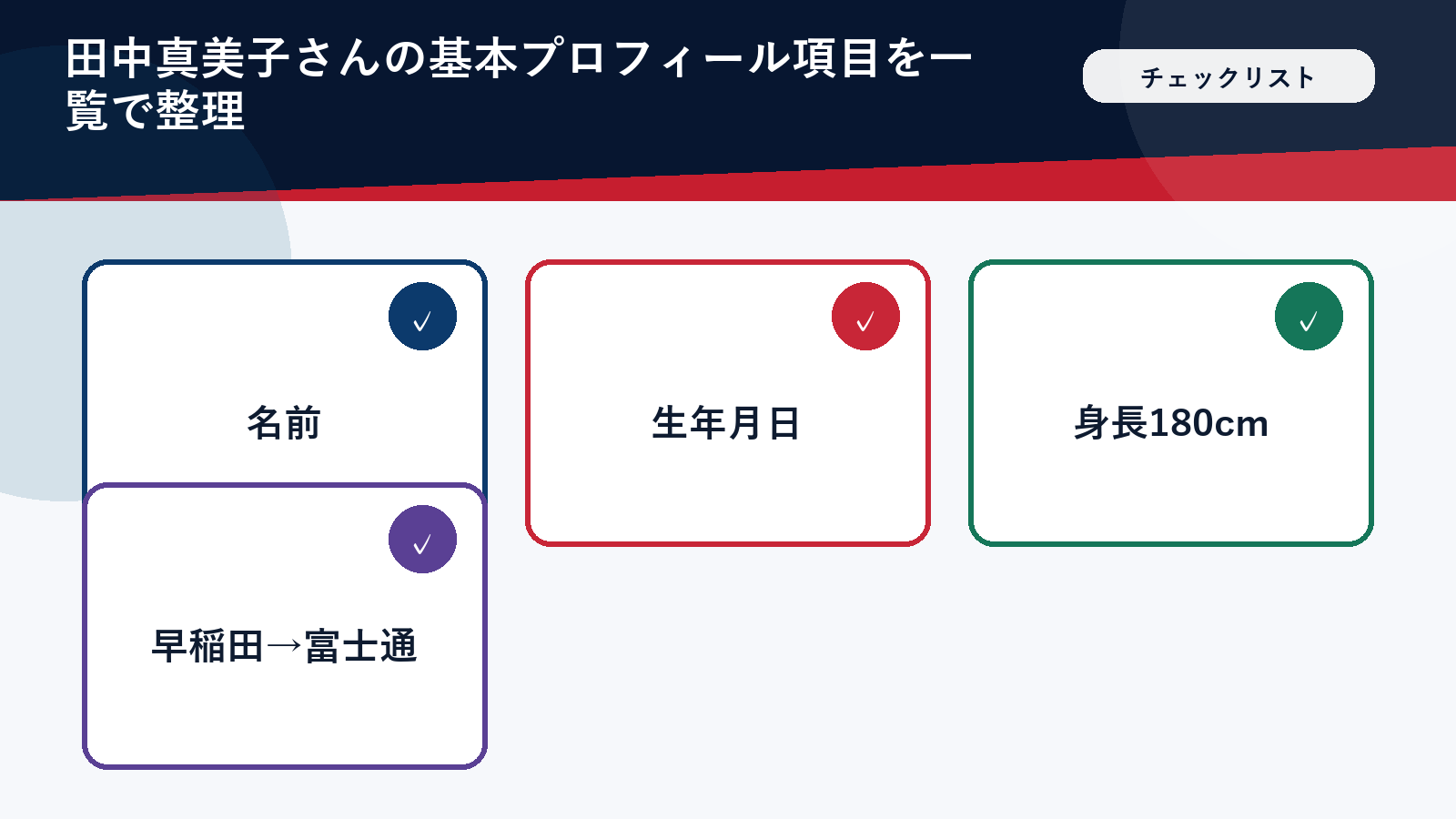 田中真美子さんの基本プロフィール項目を一覧で整理

チェックリスト

✓

名前

✓

生年月日

✓

身長180cm

✓

早稲田→富士通